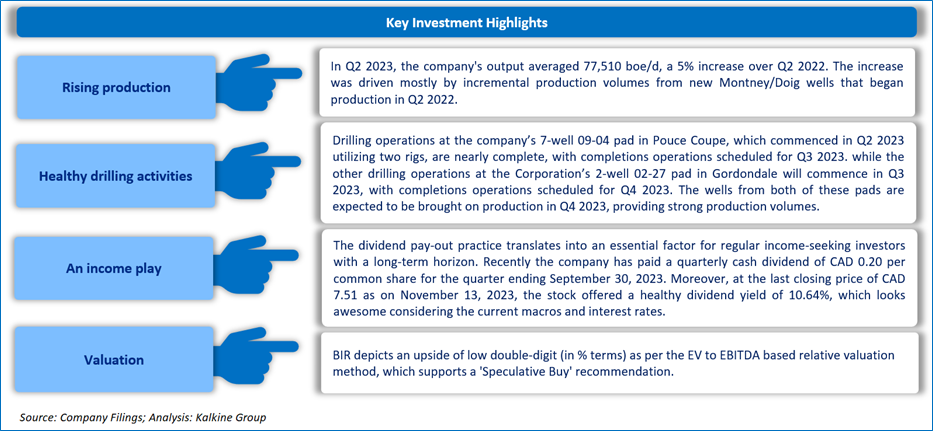 Key Investment Highlights

Rising production

In Q2 2023, the company's output averaged 77,510 boe/d, a 5% increase over Q2 2022. The increase was driven mostly by incremental production volumes from new Montney/Doig wells that began production in Q2 2022.

Healthy drilling activities

Drilling operations at the company's 7-well 09-04 pad in Pouce Coupe, which commenced in Q2 2023 utilizing two rigs, are nearly complete, with completions operations scheduled for Q3 2023. while the other drilling operations at the Corporation's 2-well 02-27 pad in Gordondale will commence in Q3 2023, with completions operations scheduled for Q4 2023. The wells from both of these pads are expected to be brought on production in Q4 2023, providing strong production volumes.

An income play

The dividend pay-out practice translates into an essential factor for regular income-seeking investors with a long-term horizon. Recently the company has paid a quarterly cash dividend of CAD 0.20 per common share for the quarter ending September 30, 2023. Moreover, at the last closing price of CAD 7.51 as on November 13, 2023, the stock offered a healthy dividend yield of 10.64%, which looks awesome considering the current macros and interest rates.

Valuation

BIR depicts an upside of low double-digit (in % terms) as per the EV to EBITDA based relative valuation method, which supports a 'Speculative Buy' recommendation.

Source: Company Filings; Analysis: Kalkine Group